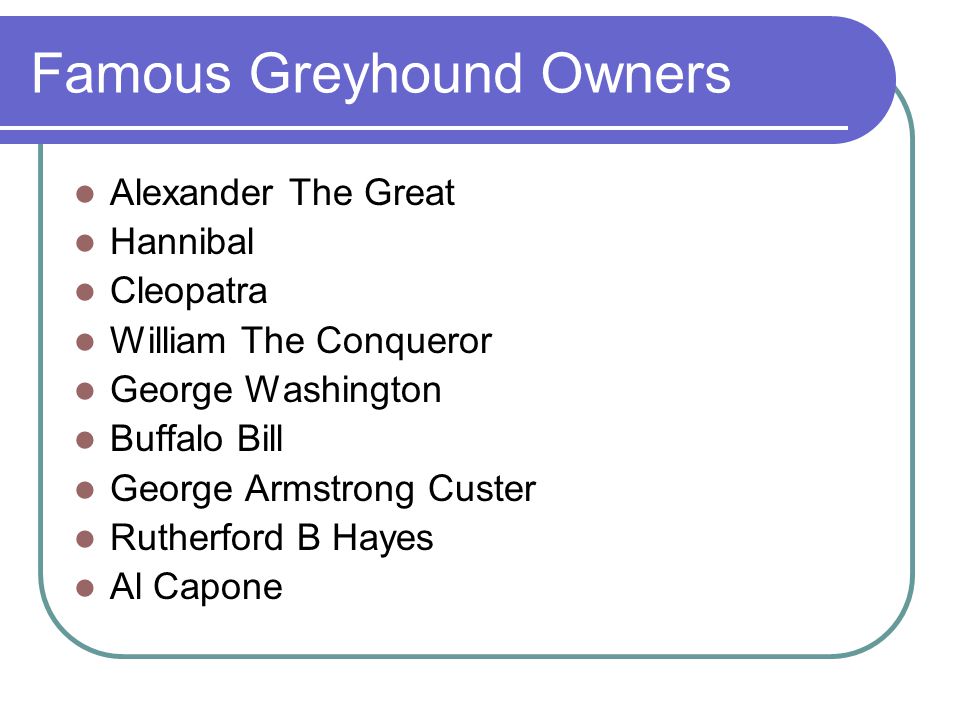 Famous Greyhound Owners

- Alexander The Great
- Hannibal
- Cleopatra
- William The Conqueror
- George Washington
- Buffalo Bill
- George Armstrong Custer
- Rutherford B Hayes
- Al Capone